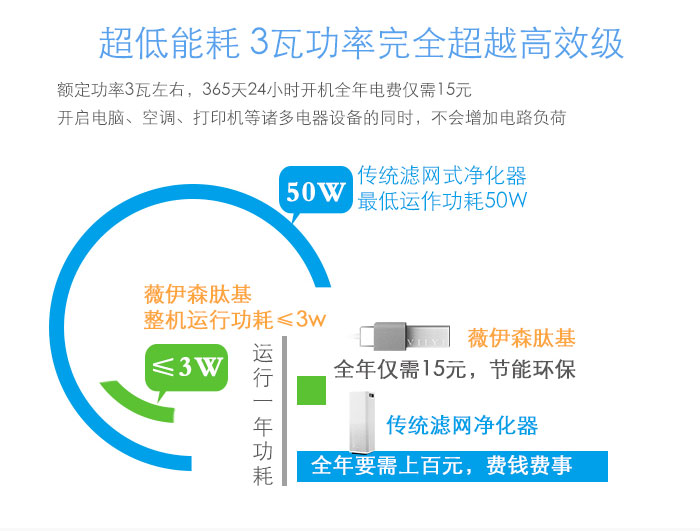 超低能耗 3瓦功率完全超越高效级

额定功率3瓦左右，365天24小时开机全年电费仅需15元
开启电脑、空调、打印机等诸多电器设备的同时，不会增加电路负荷

50W
传统滤网式净化器
最低运作功耗50W

薇伊森肽基
整机运行功耗≤3w

≤3W

运行一年功耗

VIYI

薇伊森肽基
全年仅需15元，节能环保

传统滤网净化器
全年要需上百元，费钱费事